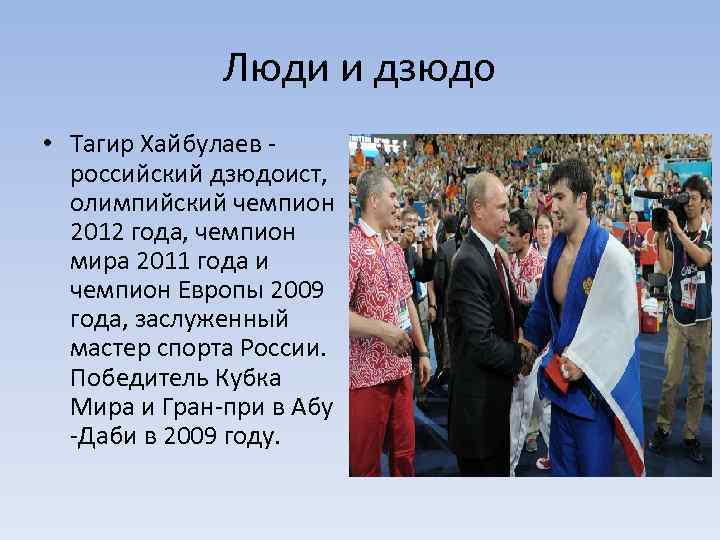 Люди и дзюдо

• Тагир Хайбулаев - российский дзюдоист, олимпийский чемпион 2012 года, чемпион мира 2011 года и чемпион Европы 2009 года, заслуженный мастер спорта России. Победитель Кубка Мира и Гран-при в Абу -Даби в 2009 году.